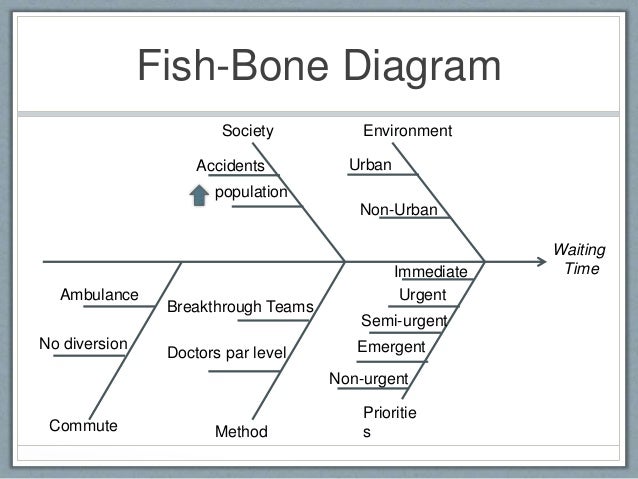 Fish-Bone Diagram

Society

Accidents

population

Environment

Urban

Non-Urban

Waiting Time

Ambulance

No diversion

Commute

Breakthrough Teams

Doctors par level

Method

Immediate

Urgent

Semi-urgent

Emergent

Non-urgent

Prioritie s